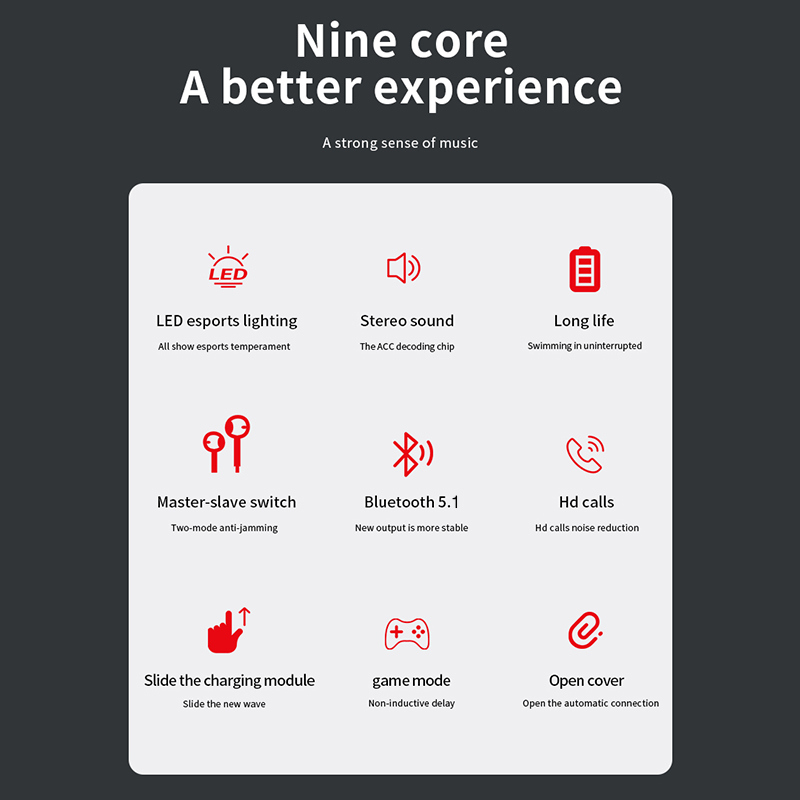 Nine core
A better experience

A strong sense of music

LED

LED esports lighting
All show esports temperament

Stereo sound
The ACC decoding chip

Long life
Swimming in uninterrupted

Master-slave switch
Two-mode anti-jamming

Bluetooth 5.1
New output is more stable

Hd calls
Hd calls noise reduction

Slide the charging module
Slide the new wave

game mode
Non-inductive delay

Open cover
Open the automatic connection